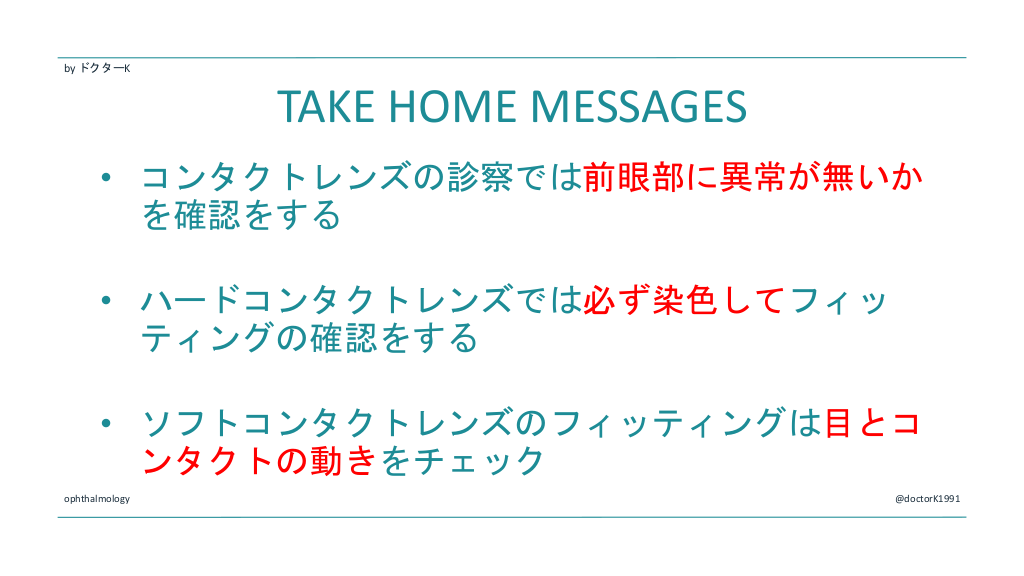 by ドクターK

TAKE HOME MESSAGES

• コンタクトレンズの診察では前眼部に異常が無いかを確認をする

• ハードコンタクトレンズでは必ず染色してフィッティングの確認をする

• ソフトコンタクトレンズのフィッティングは目とコンタクトの動きをチェック

ophthalmology

@doctorK1991